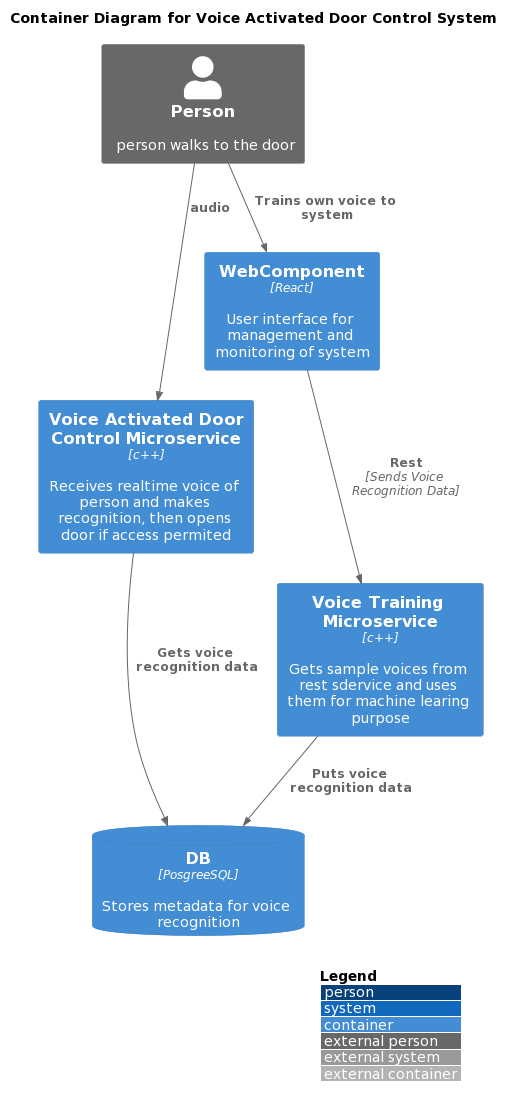 Container Diagram for Voice Activated Door Control System

Person

person walks to the door

audio

Trains own voice to system

WebComponent
[React]

User interface for management and monitoring of system

Voice Activated Door Control Microservice
[c++]

Receives realtime voice of person and makes recognition, then opens door if access permited

Rest
[Sends Voice Recognition Data]

Voice Training Microservice
[c++]

Gets sample voices from rest sdervice and uses them for machine learing purpose

Gets voice recognition data

Puts voice recognition data

DB
[PosgreeSQL]

Stores metadata for voice recognition

Legend
person
system
container
external person
external system
external container